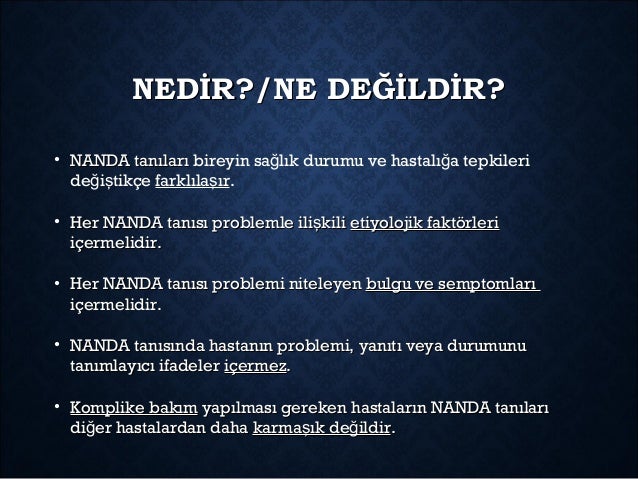 NEDİR?/NE DEĞİLDİR?

• NANDA tanıları bireyin sağlık durumu ve hastalığa tepkileri değiştikçe farklılaşır.

• Her NANDA tanısı problemle ilişkili etiyolojik faktörleri içermelidir.

• Her NANDA tanısı problemi niteleyen bulgu ve semptomları içermelidir.

• NANDA tanısında hastanın problemi, yanıtı veya durumunu tanımlayıcı ifadeler içermez.

• Komplike bakım yapılması gereken hastaların NANDA tanıları diğer hastalardan daha karmaşık değildir.